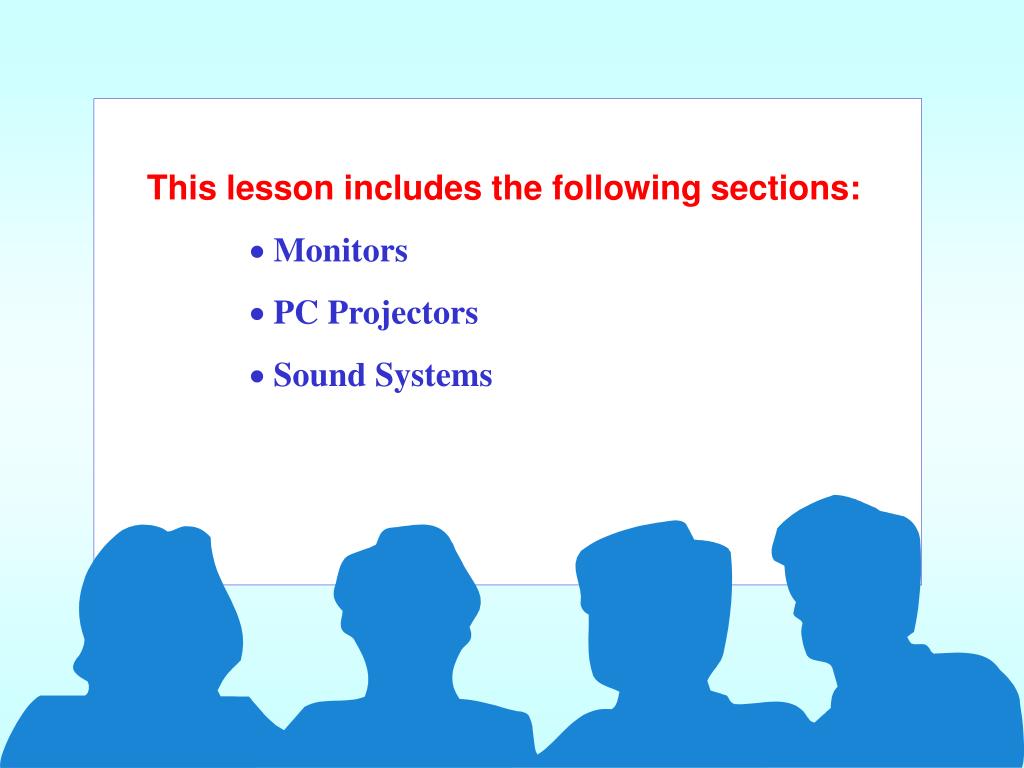 This lesson includes the following sections:

• Monitors

• PC Projectors

• Sound Systems